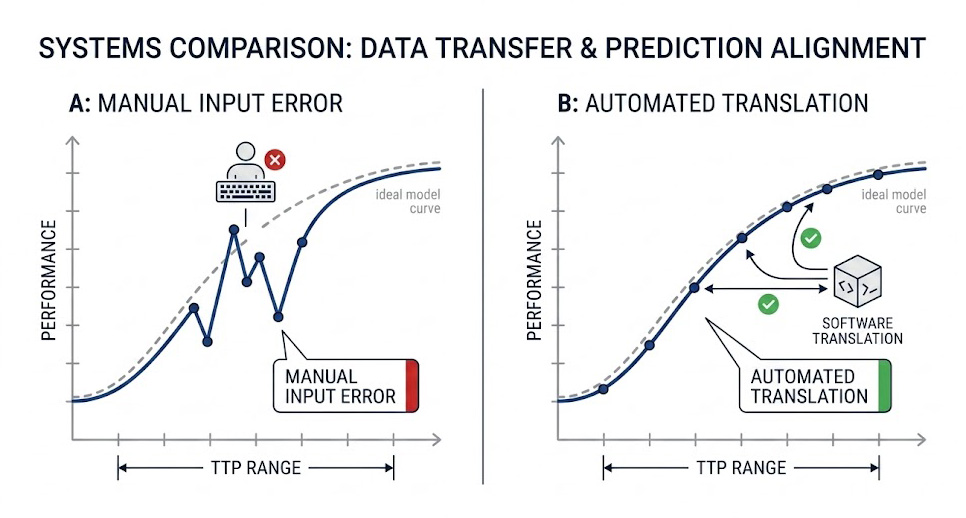 SYSTEMS COMPARISON: DATA TRANSFER & PREDICTION ALIGNMENT

A: MANUAL INPUT ERROR

PERFORMANCE

ideal model curve

MANUAL INPUT ERROR

TTP RANGE

B: AUTOMATED TRANSLATION

PERFORMANCE

ideal model curve

SOFTWARE TRANSLATION

AUTOMATED TRANSLATION

TTP RANGE